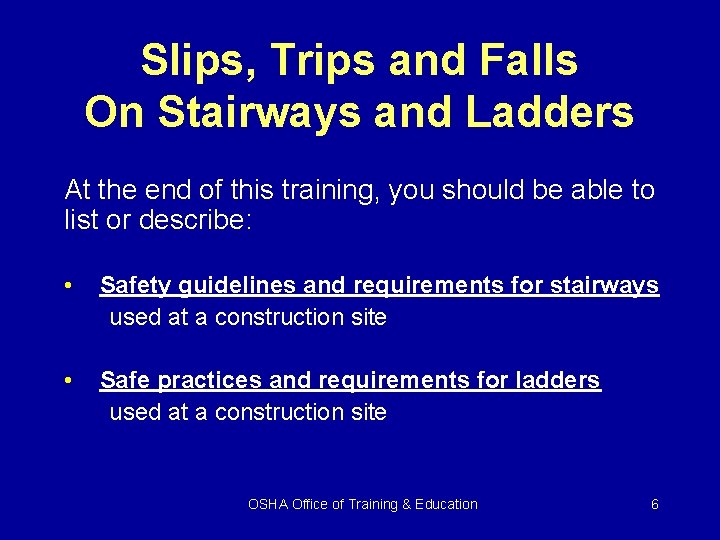 Slips, Trips and Falls
On Stairways and Ladders

At the end of this training, you should be able to list or describe:

• Safety guidelines and requirements for stairways used at a construction site

• Safe practices and requirements for ladders used at a construction site

OSHA Office of Training & Education

6